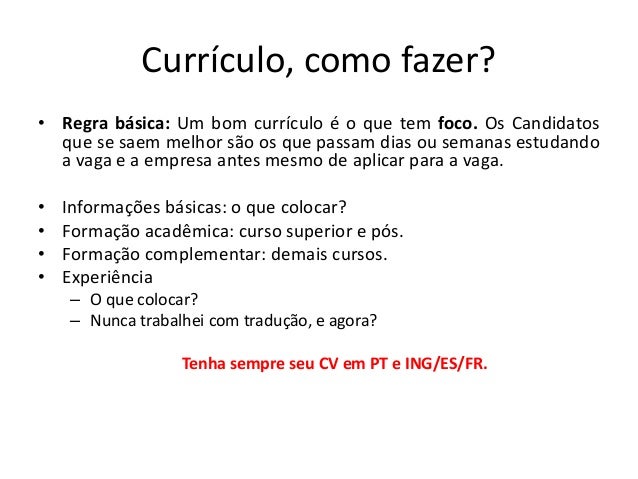 Currículo, como fazer?

• Regra básica: Um bom currículo é o que tem foco. Os Candidatos que se saem melhor são os que passam dias ou semanas estudando a vaga e a empresa antes mesmo de aplicar para a vaga.

• Informações básicas: o que colocar?
• Formação acadêmica: curso superior e pós.
• Formação complementar: demais cursos.
• Experiência
– O que colocar?
– Nunca trabalhei com tradução, e agora?

Tenha sempre seu CV em PT e ING/ES/FR.